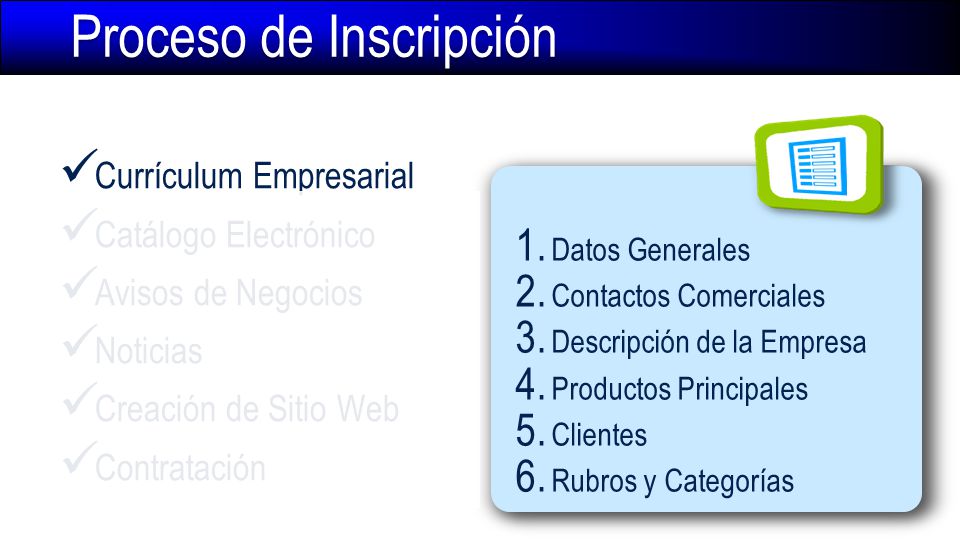 Proceso de Inscripción

✓Currículum Empresarial
✓Catálogo Electrónico
✓Avisos de Negocios
✓Noticias
✓Creación de Sitio Web
✓Contratación

1. Datos Generales
2. Contactos Comerciales
3. Descripción de la Empresa
4. Productos Principales
5. Clientes
6. Rubros y Categorías